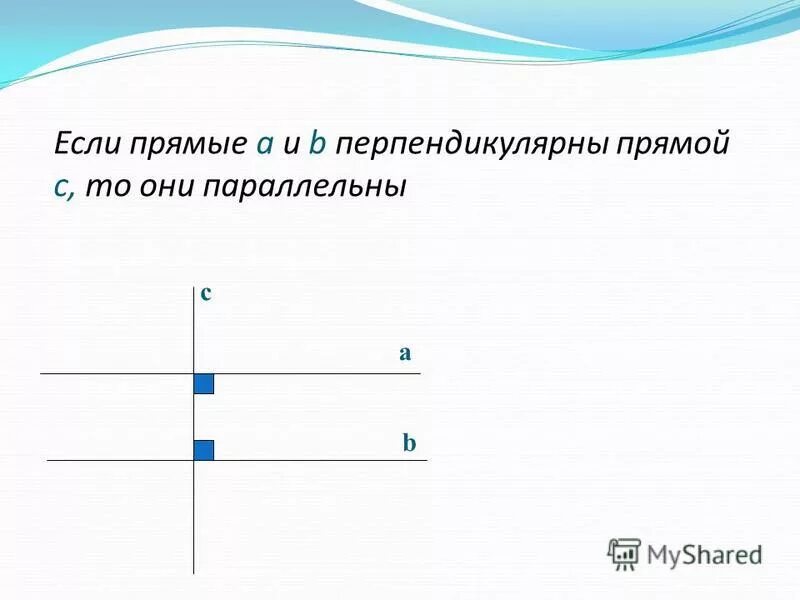 Если прямые a и b перпендикулярны прямой c, то они параллельны

c

a

b

MyShared